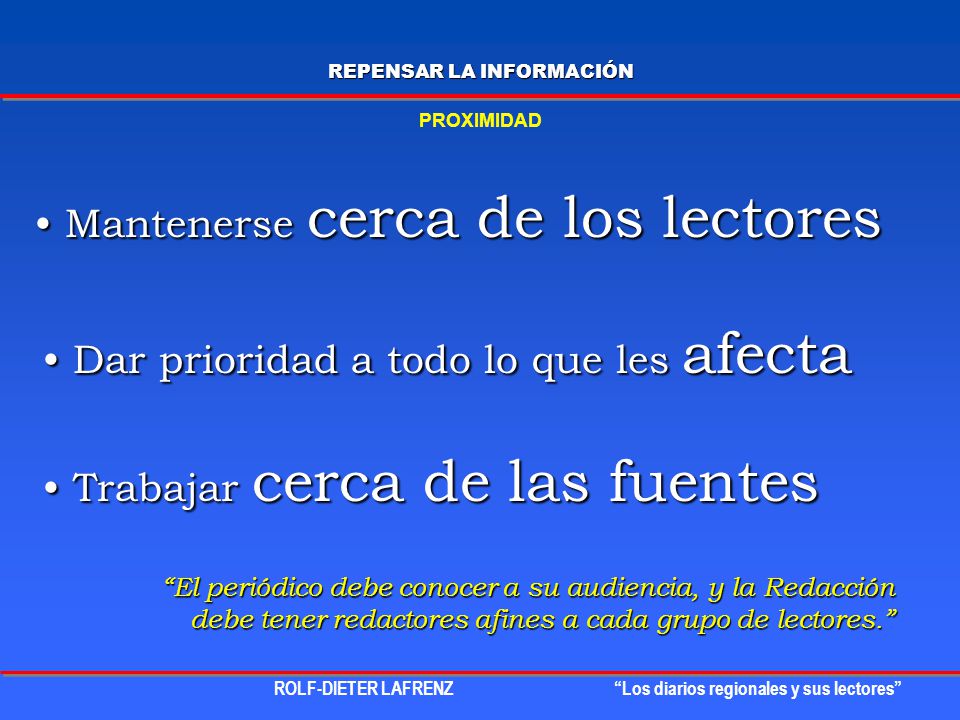 REPENSAR LA INFORMACIÓN

PROXIMIDAD

• Mantenerse cerca de los lectores

• Dar prioridad a todo lo que les afecta

• Trabajar cerca de las fuentes

“El periódico debe conocer a su audiencia, y la Redacción debe tener redactores afines a cada grupo de lectores.”

ROLF-DIETER LAFRENZ

“Los diarios regionales y sus lectores”